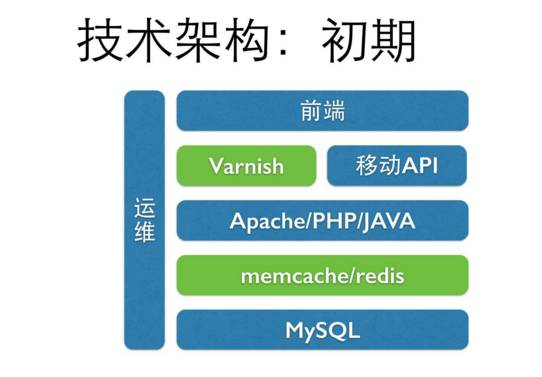 技术架构：初期

运维

前端

Varnish

移动API

Apache/PHP/JAVA

memcache/redis

MySQL